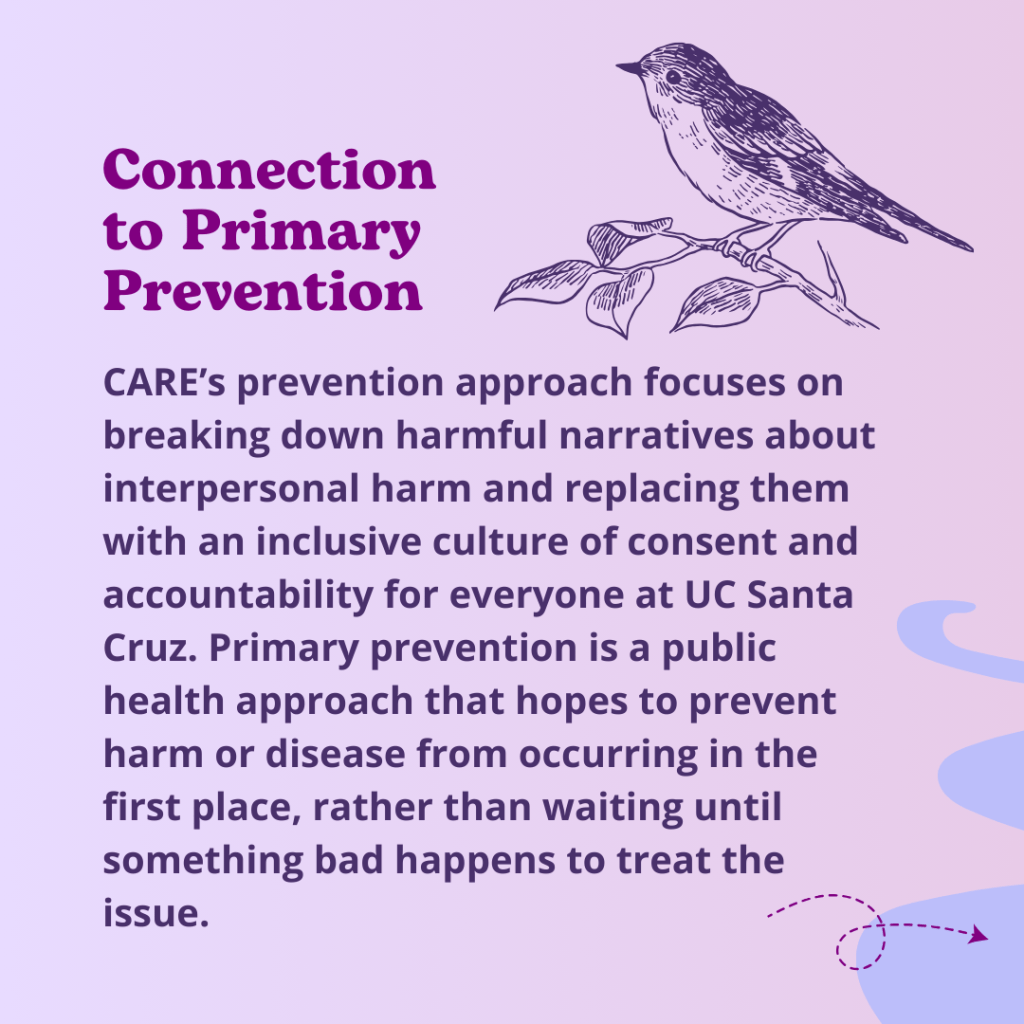 Connection to Primary Prevention

CARE's prevention approach focuses on breaking down harmful narratives about interpersonal harm and replacing them with an inclusive culture of consent and accountability for everyone at UC Santa Cruz. Primary prevention is a public health approach that hopes to prevent harm or disease from occurring in the first place, rather than waiting until something bad happens to treat the issue.